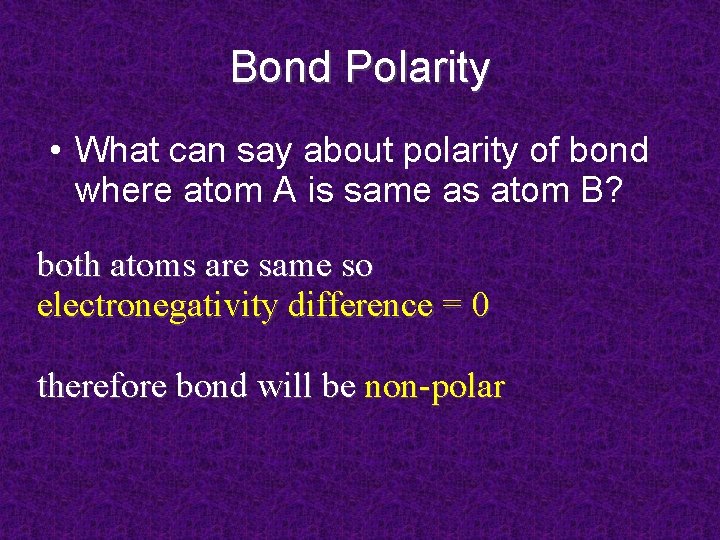 Bond Polarity

• What can say about polarity of bond where atom A is same as atom B?

both atoms are same so electronegativity difference = 0

therefore bond will be non-polar